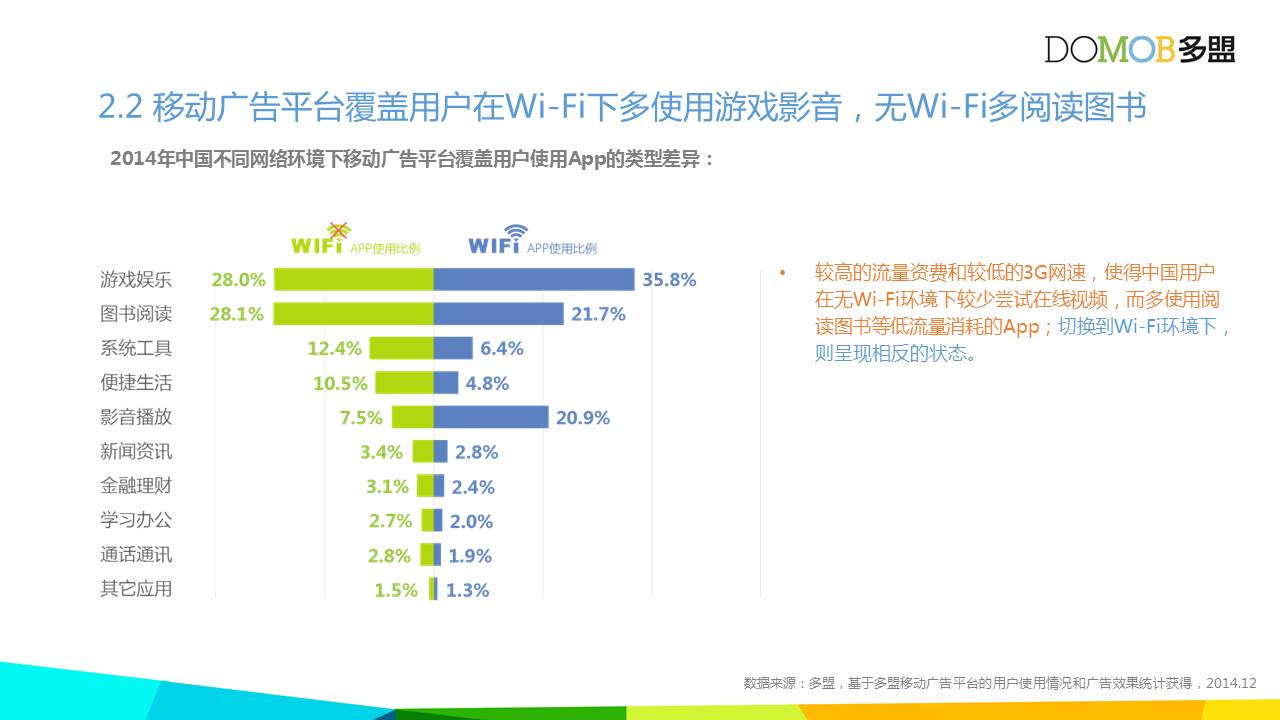 DOMOB多盟

2.2 移动广告平台覆盖用户在Wi-Fi下多使用游戏影音，无Wi-Fi多阅读图书

2014年中国不同网络环境下移动广告平台覆盖用户使用App的类型差异：

| | WIFI APP使用比例 | WIFI APP使用比例 |
|---|---|---|
| 游戏娱乐 | 28.0% | 35.8% |
| 图书阅读 | 28.1% | 21.7% |
| 系统工具 | 12.4% | 6.4% |
| 便捷生活 | 10.5% | 4.8% |
| 影音播放 | 7.5% | 20.9% |
| 新闻资讯 | 3.4% | 2.8% |
| 金融理财 | 3.1% | 2.4% |
| 学习办公 | 2.7% | 2.0% |
| 通话通讯 | 2.8% | 1.9% |
| 其它应用 | 1.5% | 1.3% |

• 较高的流量资费和较低的3G网速，使得中国用户在无Wi-Fi环境下较少尝试在线视频，而多使用阅读图书等低流量消耗的App；切换到Wi-Fi环境下，则呈现相反的状态。

数据来源：多盟，基于多盟移动广告平台的用户使用情况和广告效果统计获得，2014.12